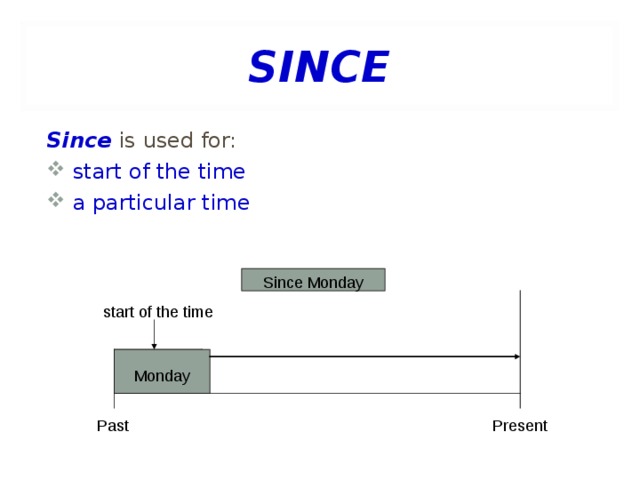 SINCE

Since is used for:
❖ start of the time
❖ a particular time

Since Monday

start of the time

Monday

Past

Present